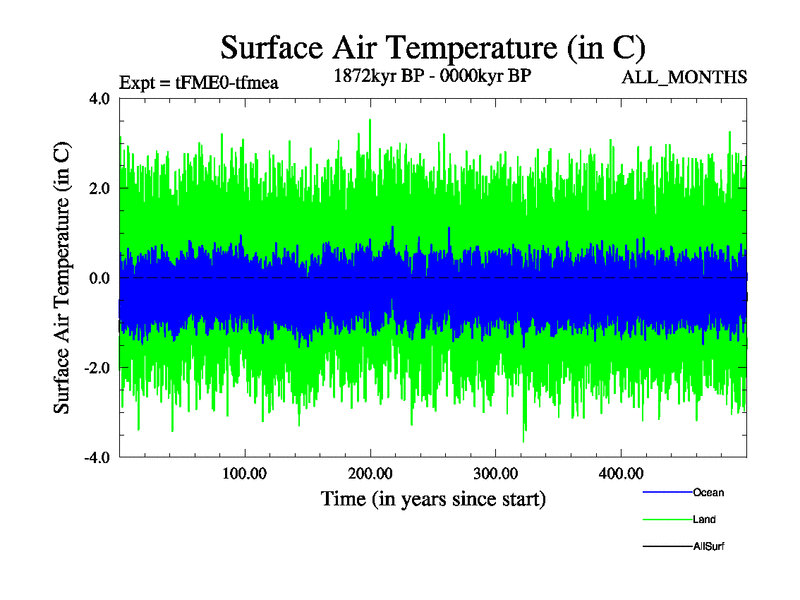 Surface Air Temperature (in C)

Expt = tFME0-tfmea

1872kyr BP - 0000kyr BP

ALL_MONTHS

Surface Air Temperature (in C)

4.0
2.0
0.0
-2.0
-4.0

100.00
200.00
300.00
400.00

Time (in years since start)

Ocean
Land
AllSurf